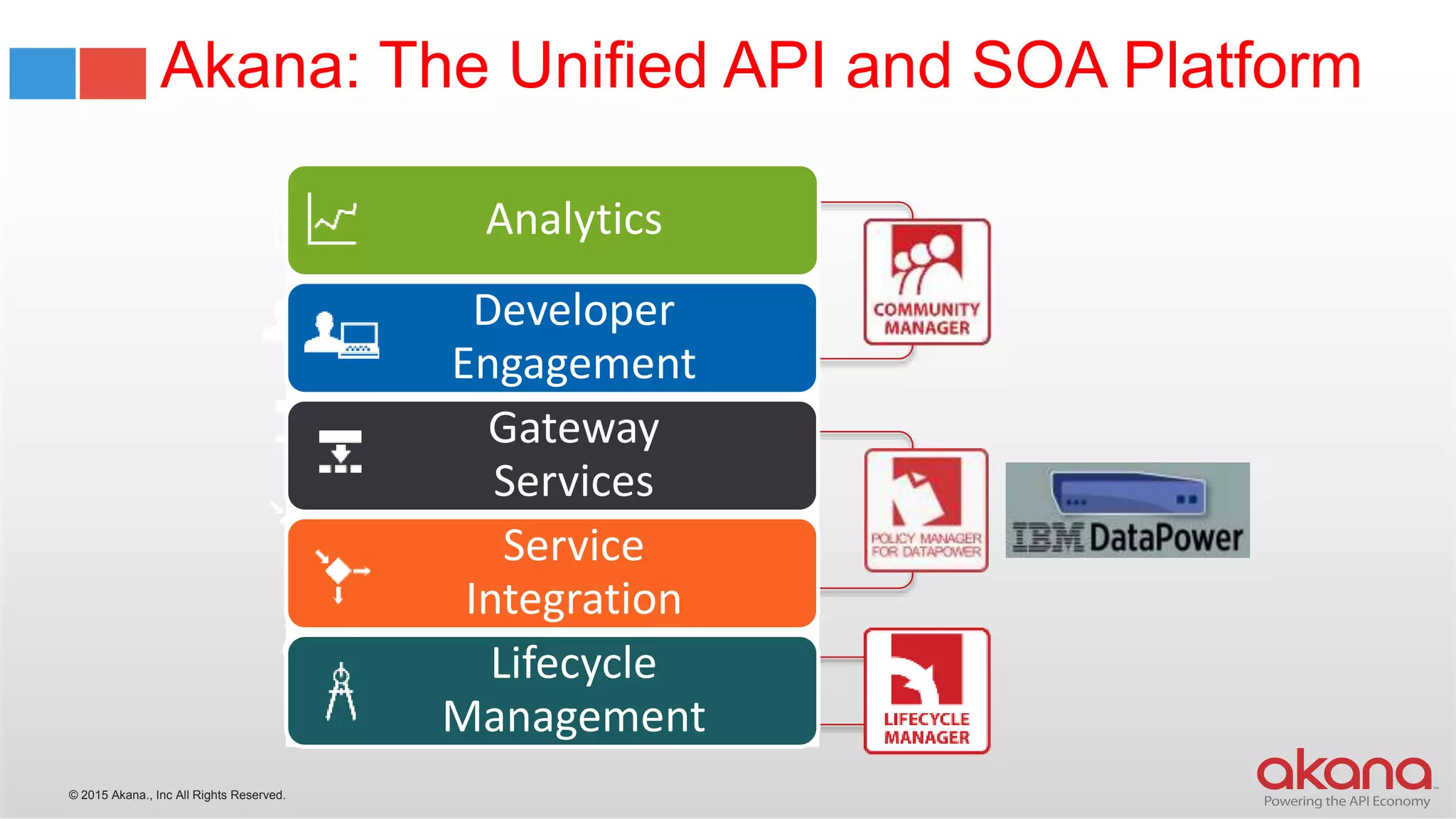 Akana: The Unified API and SOA Platform

Analytics

Developer Engagement

Gateway Services

Service Integration

Lifecycle Management

COMMUNITY MANAGER

POLICY MANAGER FOR DATAPOWER

IBM DataPower

LIFECYCLE MANAGER

© 2015 Akana., Inc All Rights Reserved.

akana
Powering the API Economy